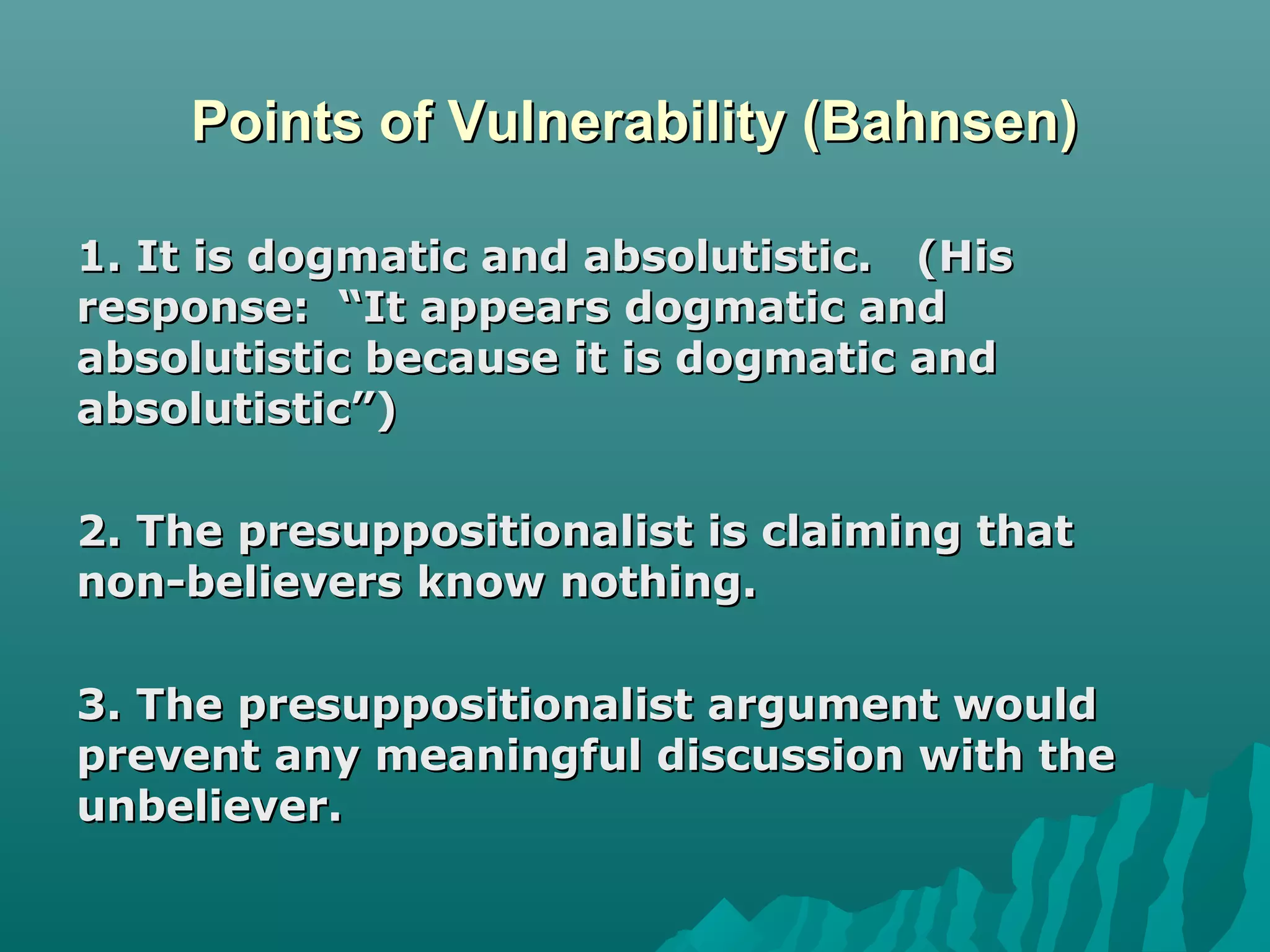 Points of Vulnerability (Bahnsen)

1. It is dogmatic and absolutistic. (His response: “It appears dogmatic and absolutistic because it is dogmatic and absolutistic”)

2. The presuppositionalist is claiming that non-believers know nothing.

3. The presuppositionalist argument would prevent any meaningful discussion with the unbeliever.